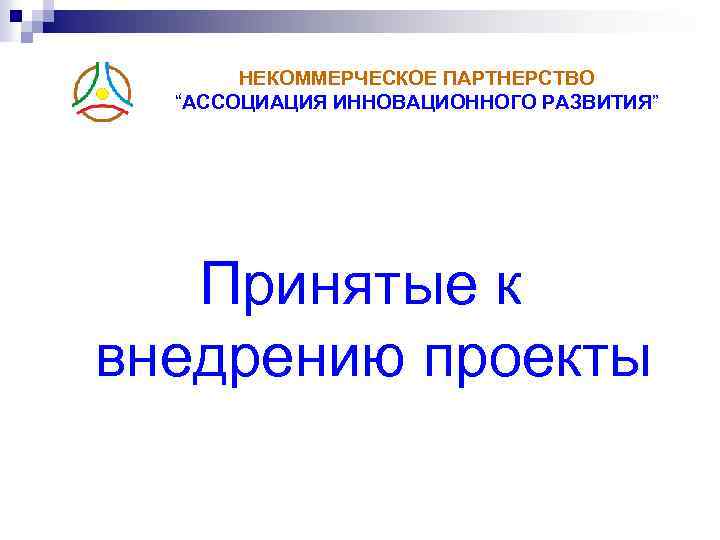 НЕКОММЕРЧЕСКОЕ ПАРТНЕРСТВО
“АССОЦИАЦИЯ ИННОВАЦИОННОГО РАЗВИТИЯ”

Принятые к внедрению проекты